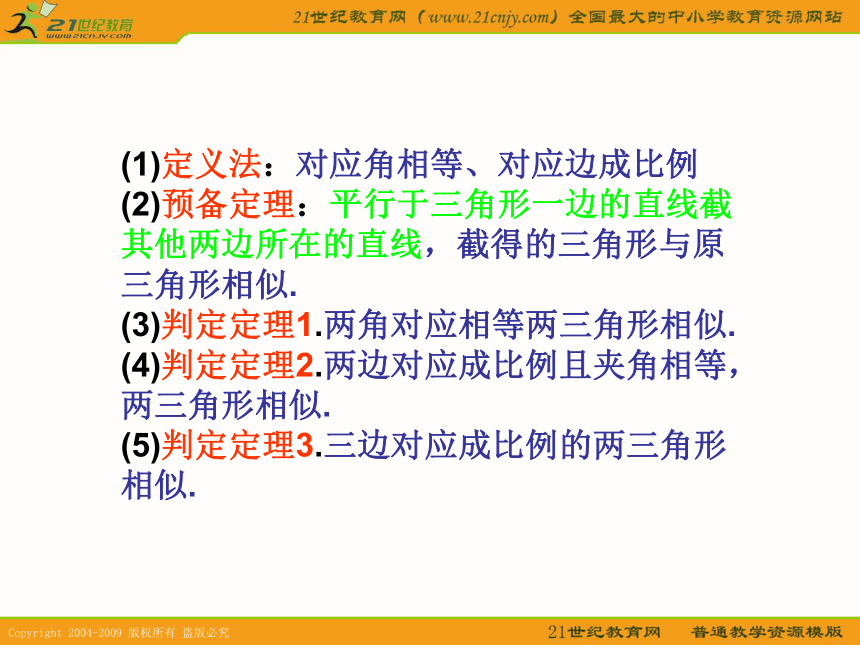 21世纪教育
www.21cnjy.com

21世纪教育网（www.21cnjy.com）全国最大的中小学教育资源网站

(1)定义法：对应角相等、对应边成比例
(2)预备定理：平行于三角形一边的直线截其他两边所在的直线，截得的三角形与原三角形相似.
(3)判定定理1.两角对应相等两三角形相似.
(4)判定定理2.两边对应成比例且夹角相等，两三角形相似.
(5)判定定理3.三边对应成比例的两三角形相似.

Copyright 2004-2009 版权所有 盗版必究

21世纪教育网　普通教学资源模版